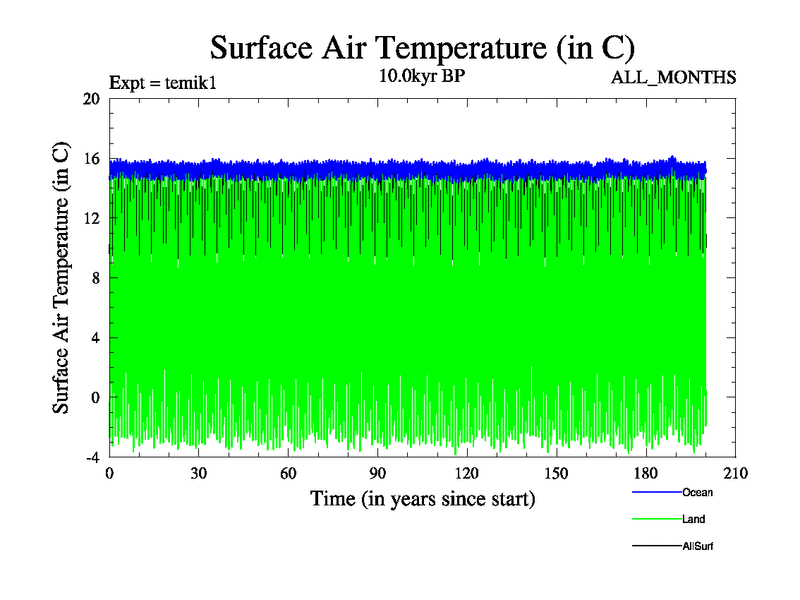 Surface Air Temperature (in C)

Expt = temik1

10.0kyr BP

ALL_MONTHS

Surface Air Temperature (in C)

20
16
12
8
4
0
-4

0 30 60 90 120 150 180 210

Time (in years since start)

Ocean
Land
AllSurf